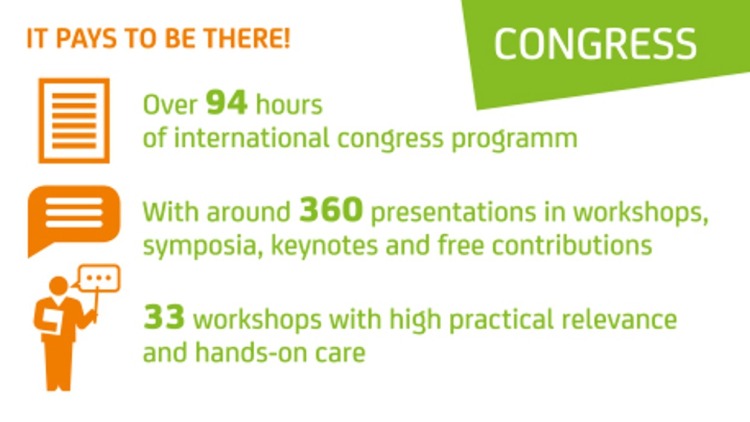 IT PAYS TO BE THERE!

CONGRESS

Over 94 hours of international congress programm

With around 360 presentations in workshops, symposia, keynotes and free contributions

33 workshops with high practical relevance and hands-on care